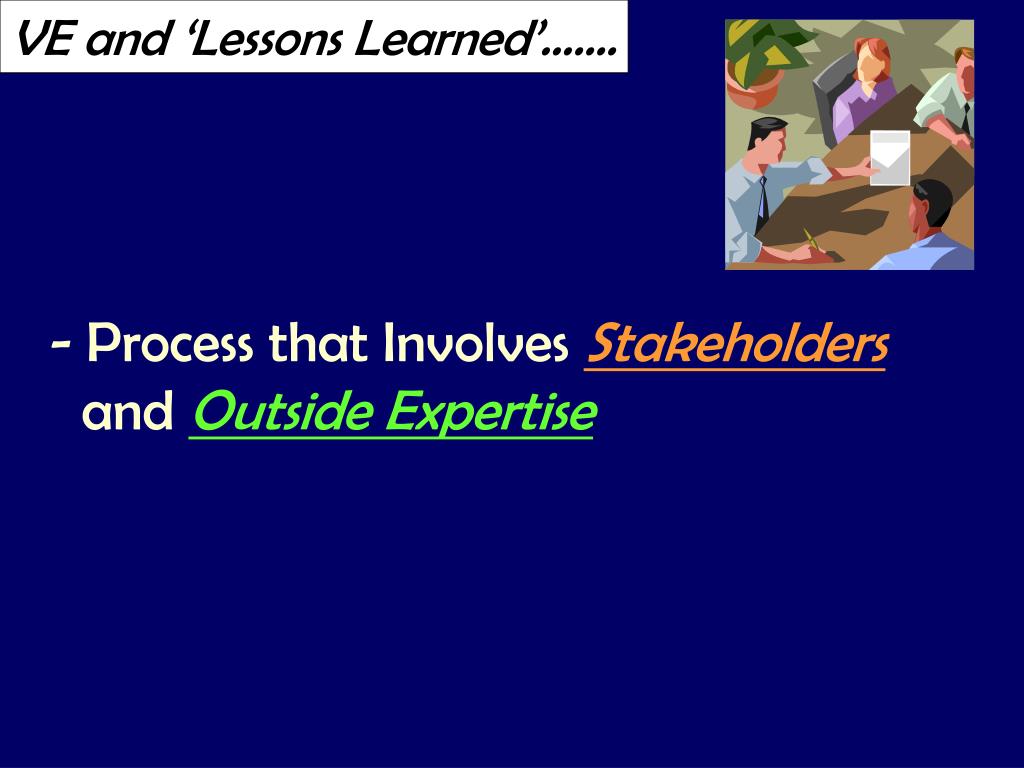 VE and ‘Lessons Learned’…….

- Process that Involves Stakeholders and Outside Expertise